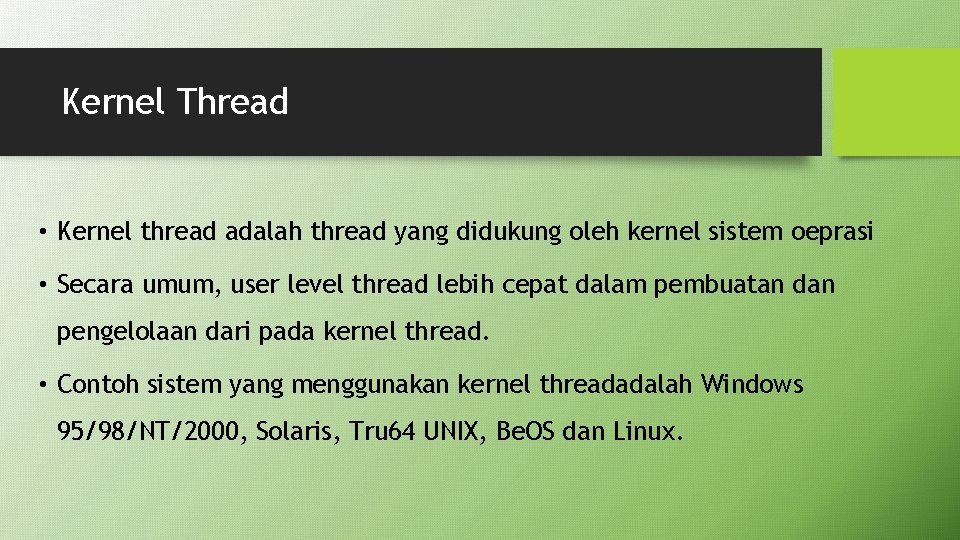 Kernel Thread

• Kernel thread adalah thread yang didukung oleh kernel sistem oeprasi

• Secara umum, user level thread lebih cepat dalam pembuatan dan pengelolaan dari pada kernel thread.

• Contoh sistem yang menggunakan kernel threadadalah Windows 95/98/NT/2000, Solaris, Tru64 UNIX, BeOS dan Linux.